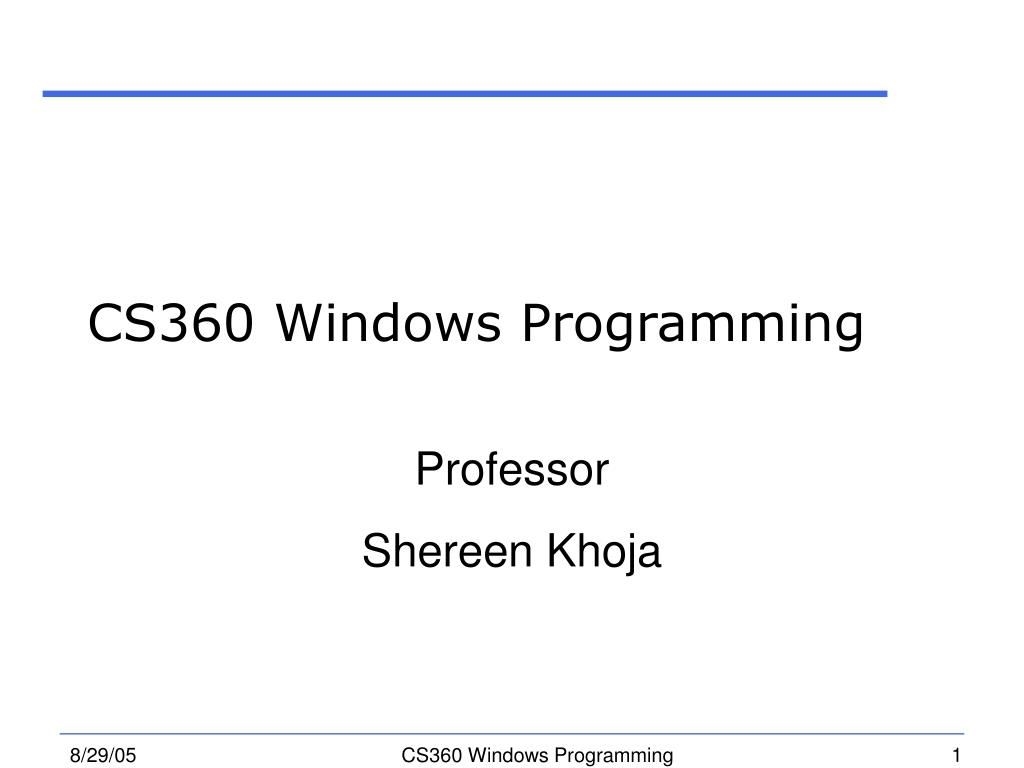 CS360 Windows Programming

Professor

Shereen Khoja

8/29/05

CS360 Windows Programming

1